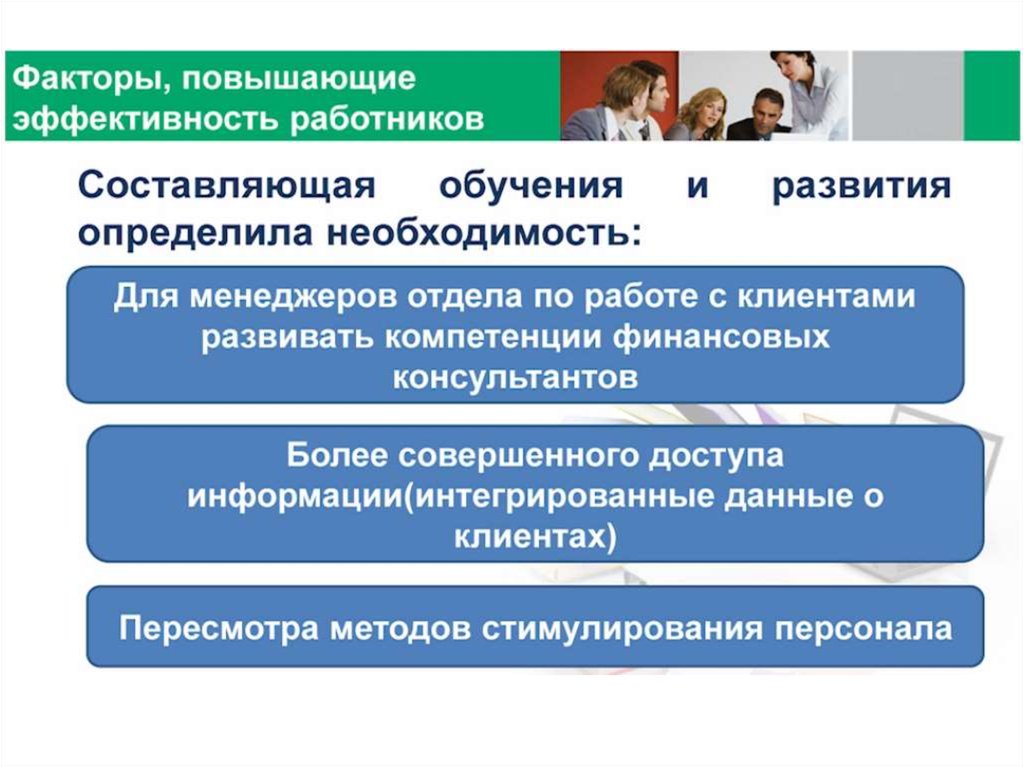 Факторы, повышающие эффективность работников

Составляющая обучения и развития определила необходимость:

Для менеджеров отдела по работе с клиентами развивать компетенции финансовых консультантов

Более совершенного доступа информации(интегрированные данные о клиентах)

Пересмотра методов стимулирования персонала